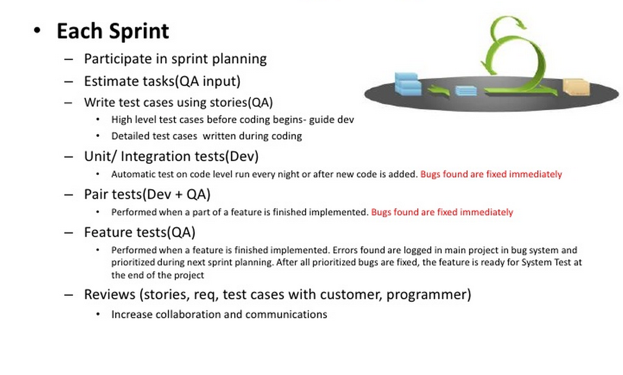 • Each Sprint

– Participate in sprint planning

– Estimate tasks(QA input)

– Write test cases using stories(QA)

• High level test cases before coding begins- guide dev

• Detailed test cases written during coding

– Unit/ Integration tests(Dev)

• Automatic test on code level run every night or after new code is added. Bugs found are fixed immediately

– Pair tests(Dev + QA)

• Performed when a part of a feature is finished implemented. Bugs found are fixed immediately

– Feature tests(QA)

• Performed when a feature is finished implemented. Errors found are logged in main project in bug system and prioritized during next sprint planning. After all prioritized bugs are fixed, the feature is ready for System Test at the end of the project

– Reviews (stories, req, test cases with customer, programmer)

• Increase collaboration and communications